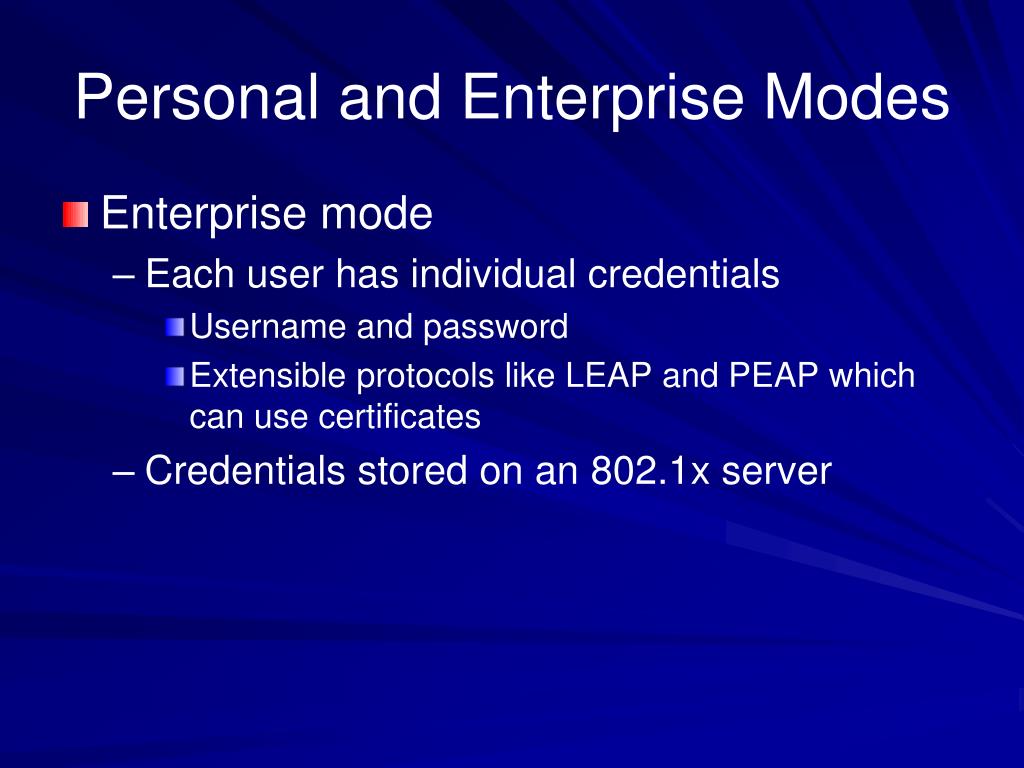 Personal and Enterprise Modes

Enterprise mode

– Each user has individual credentials

Username and password

Extensible protocols like LEAP and PEAP which can use certificates

– Credentials stored on an 802.1x server